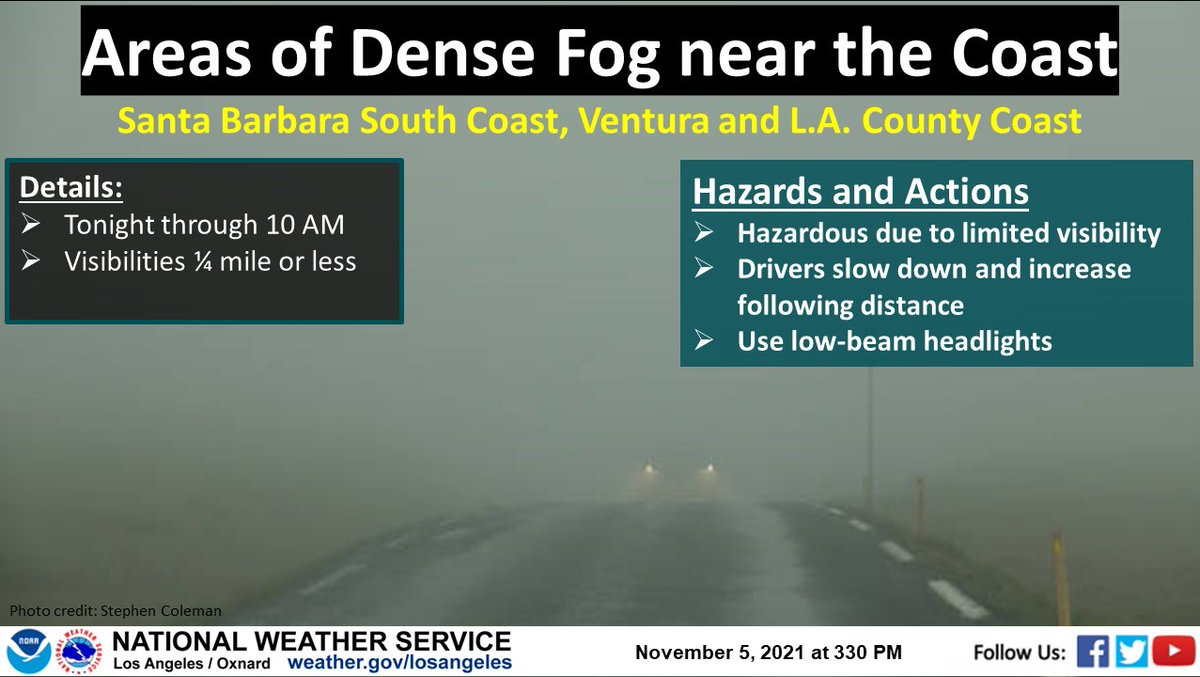 Areas of Dense Fog near the Coast

Santa Barbara South Coast, Ventura and L.A. County Coast

Details:
➢ Tonight through 10 AM
➢ Visibilities ¼ mile or less

Hazards and Actions
➢ Hazardous due to limited visibility
➢ Drivers slow down and increase following distance
➢ Use low-beam headlights

Photo credit: Stephen Coleman

NOAA

NATIONAL WEATHER SERVICE
Los Angeles / Oxnard weather.gov/losangeles

November 5, 2021 at 330 PM

Follow Us: